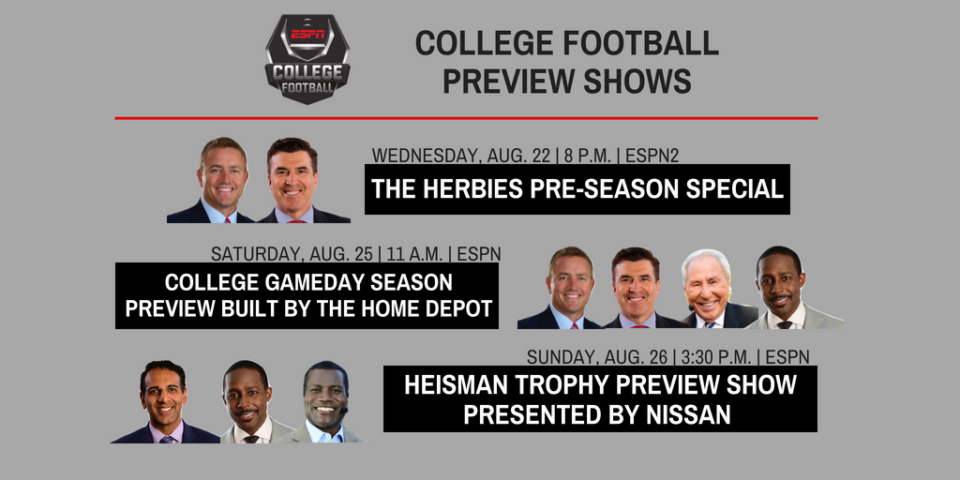 ESPN COLLEGE FOOTBALL

COLLEGE FOOTBALL PREVIEW SHOWS

WEDNESDAY, AUG. 22 | 8 P.M. | ESPN2

THE HERBIES PRE-SEASON SPECIAL

SATURDAY, AUG. 25 | 11 A.M. | ESPN

COLLEGE GAMEDAY SEASON PREVIEW BUILT BY THE HOME DEPOT

SUNDAY, AUG. 26 | 3:30 P.M. | ESPN

HEISMAN TROPHY PREVIEW SHOW PRESENTED BY NISSAN